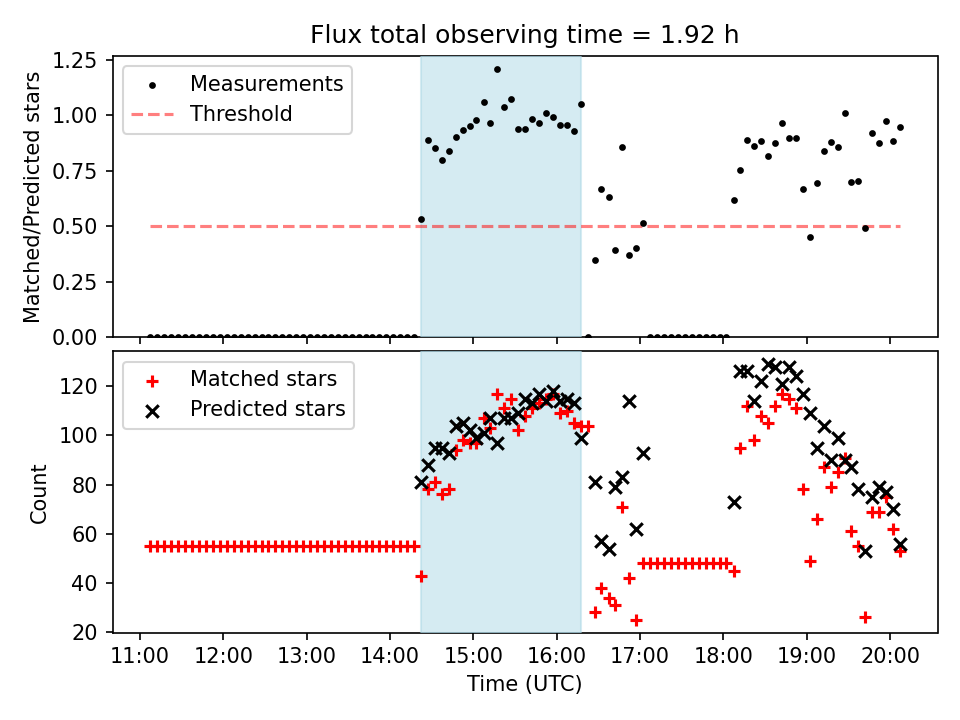 Flux total observing time = 1.92 h

Measurements
Threshold

Matched/Predicted stars

1.25
1.00
0.75
0.50
0.25
0.00

Matched stars
Predicted stars

Count

120
100
80
60
40
20

11:00
12:00
13:00
14:00
15:00
16:00
17:00
18:00
19:00
20:00

Time (UTC)